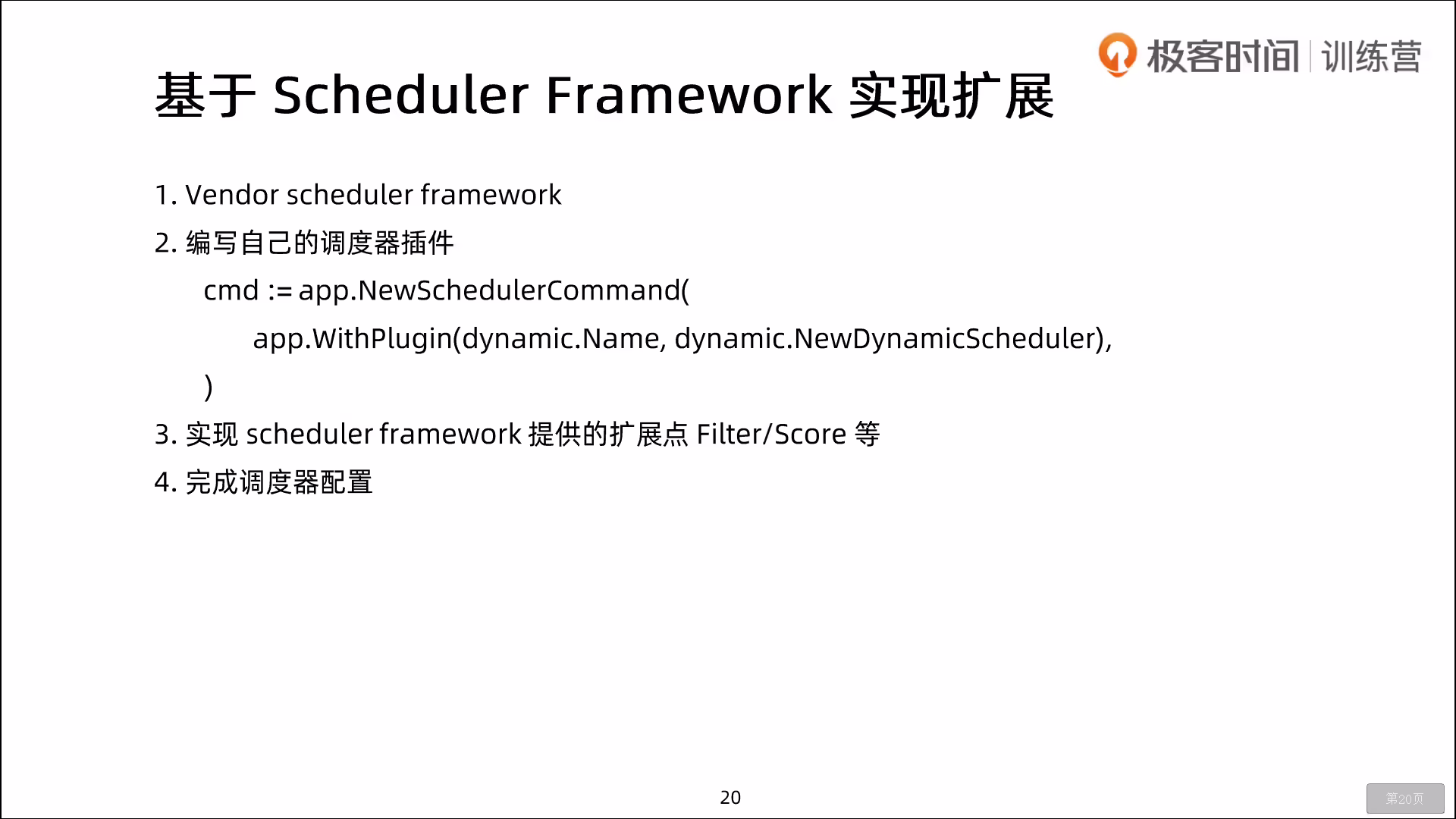 极客时间 | 训练营

基于 Scheduler Framework 实现扩展

1. Vendor scheduler framework

2. 编写自己的调度器插件

cmd := app.NewSchedulerCommand(

app.WithPlugin(dynamic.Name, dynamic.NewDynamicScheduler),

)

3. 实现 scheduler framework 提供的扩展点 Filter/Score 等

4. 完成调度器配置

20

第20页